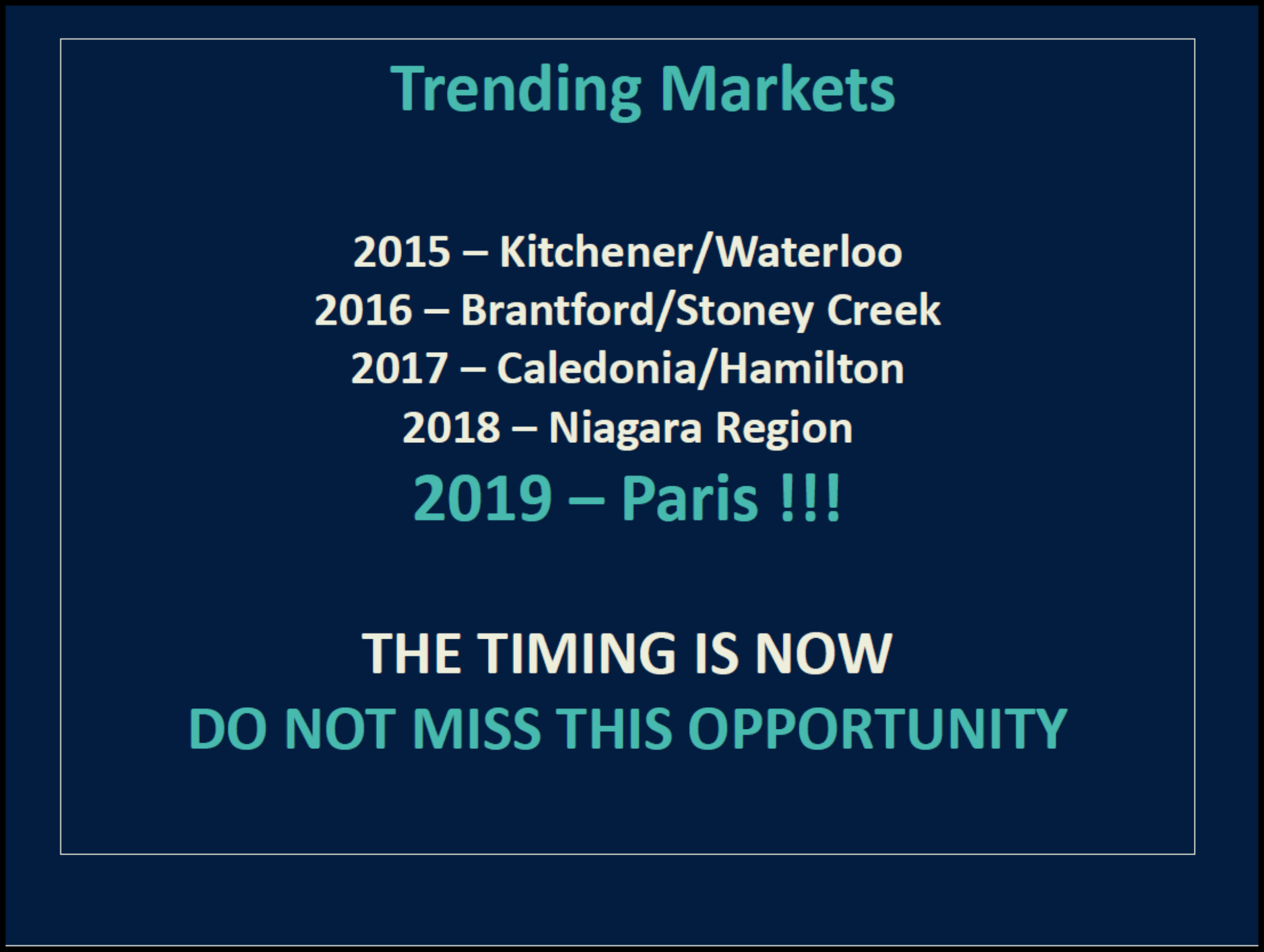 Trending Markets

2015 – Kitchener/Waterloo
2016 – Brantford/Stoney Creek
2017 – Caledonia/Hamilton
2018 – Niagara Region
2019 – Paris !!!

THE TIMING IS NOW
DO NOT MISS THIS OPPORTUNITY